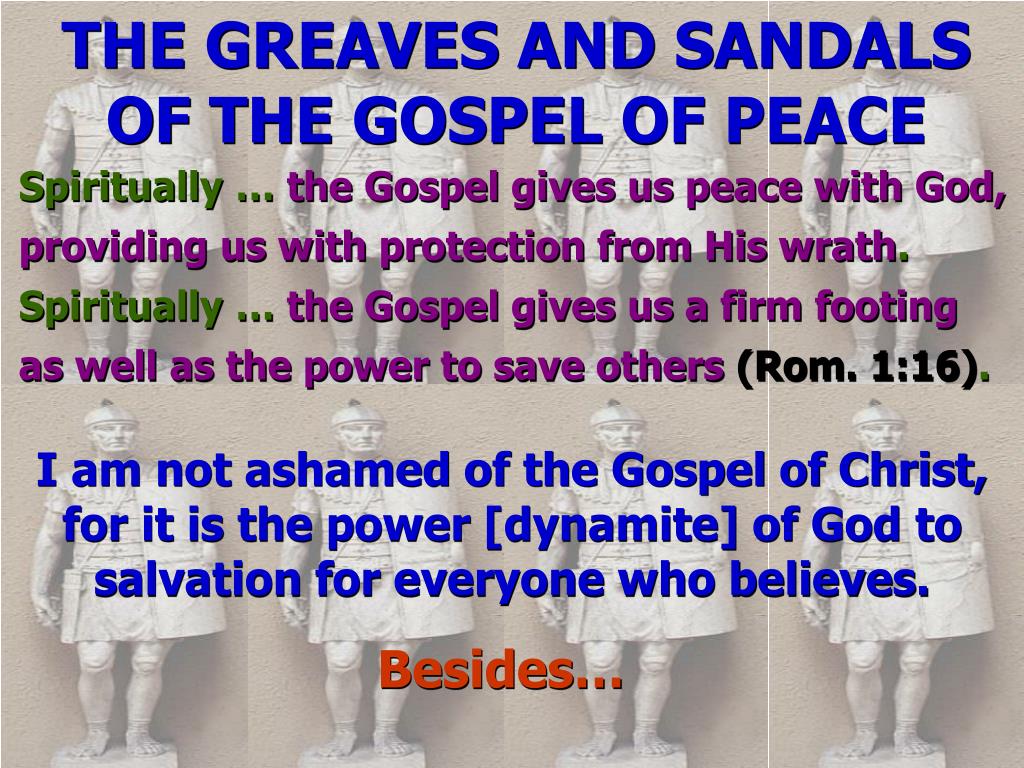 THE GREAVES AND SANDALS OF THE GOSPEL OF PEACE

Spiritually … the Gospel gives us peace with God, providing us with protection from His wrath.

Spiritually … the Gospel gives us a firm footing as well as the power to save others (Rom. 1:16).

I am not ashamed of the Gospel of Christ, for it is the power [dynamite] of God to salvation for everyone who believes.

Besides…